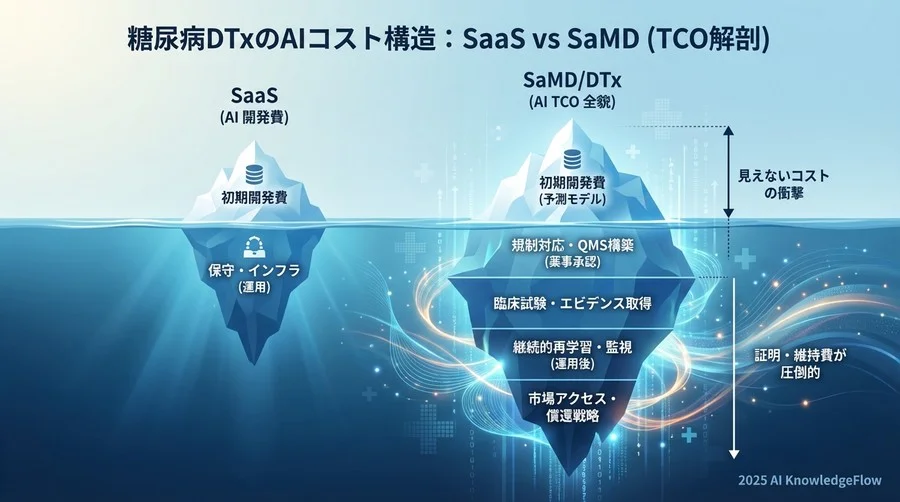 糖尿病DTxのAIコスト構造：SaaS vs SaMD (TCO解剖)

SaaS
(AI 開発費)

初期開発費

保守・インフラ
(運用)

SaMD/DTx
(AI TCO 全貌)

初期開発費
(予測モデル)

規制対応・QMS構築
(薬事承認)

臨床試験・エビデンス取得

継続的再学習・監視
(運用後)

市場アクセス・
償還戦略

見えないコスト
の衝撃

証明・維持費が
圧倒的

2025 AI KnowledgeFlow